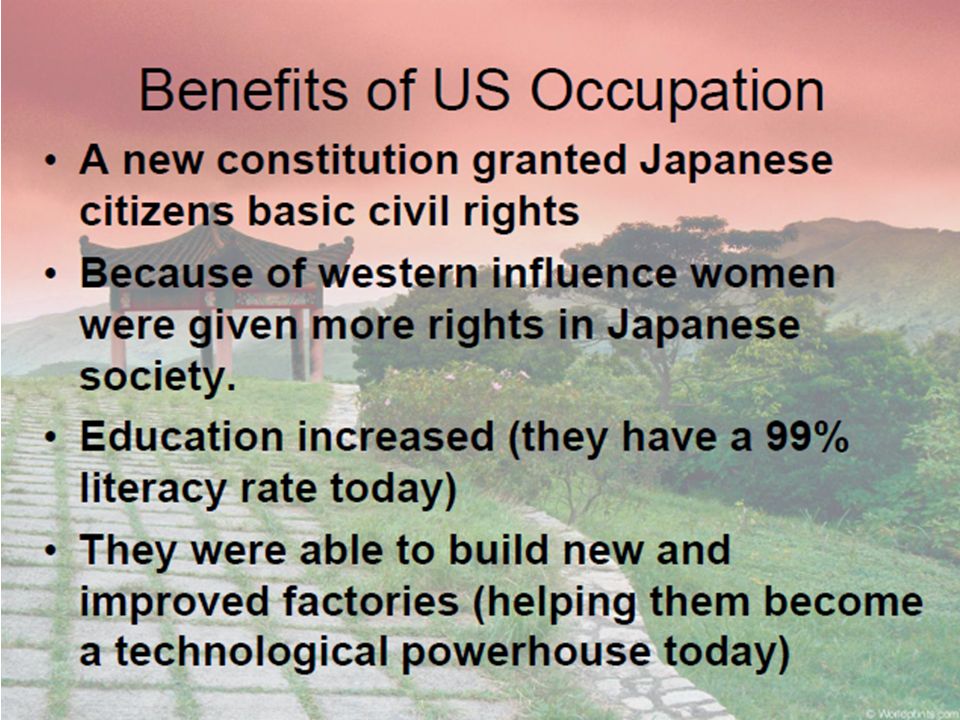 Benefits of US Occupation

• A new constitution granted Japanese citizens basic civil rights

• Because of western influence women were given more rights in Japanese society.

• Education increased (they have a 99% literacy rate today)

• They were able to build new and improved factories (helping them become a technological powerhouse today)

© Worldprints.com